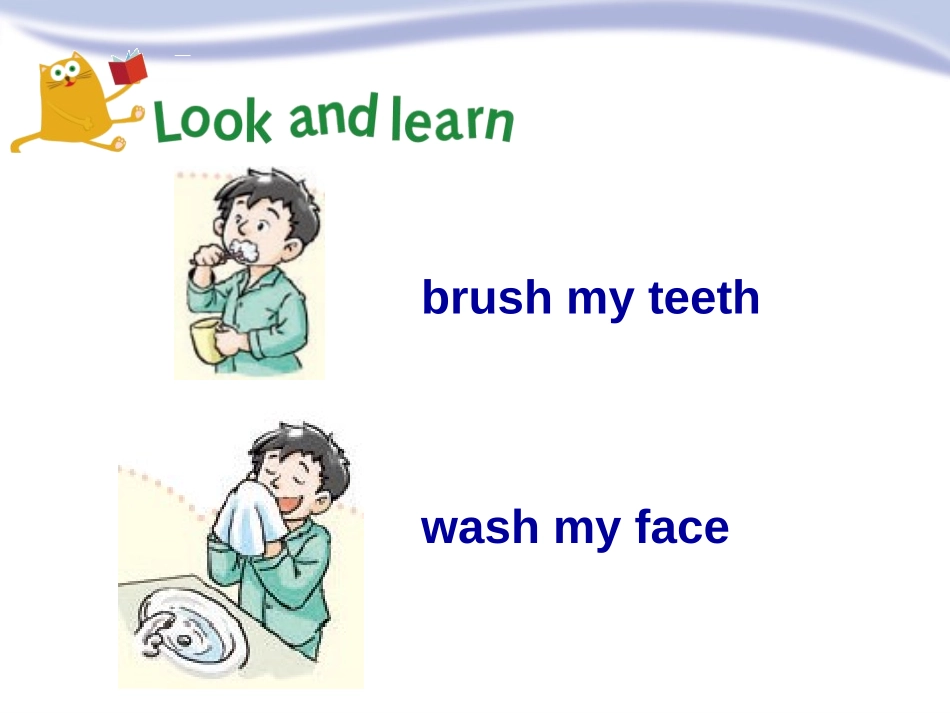 Look and learn

brush my teeth

wash my face